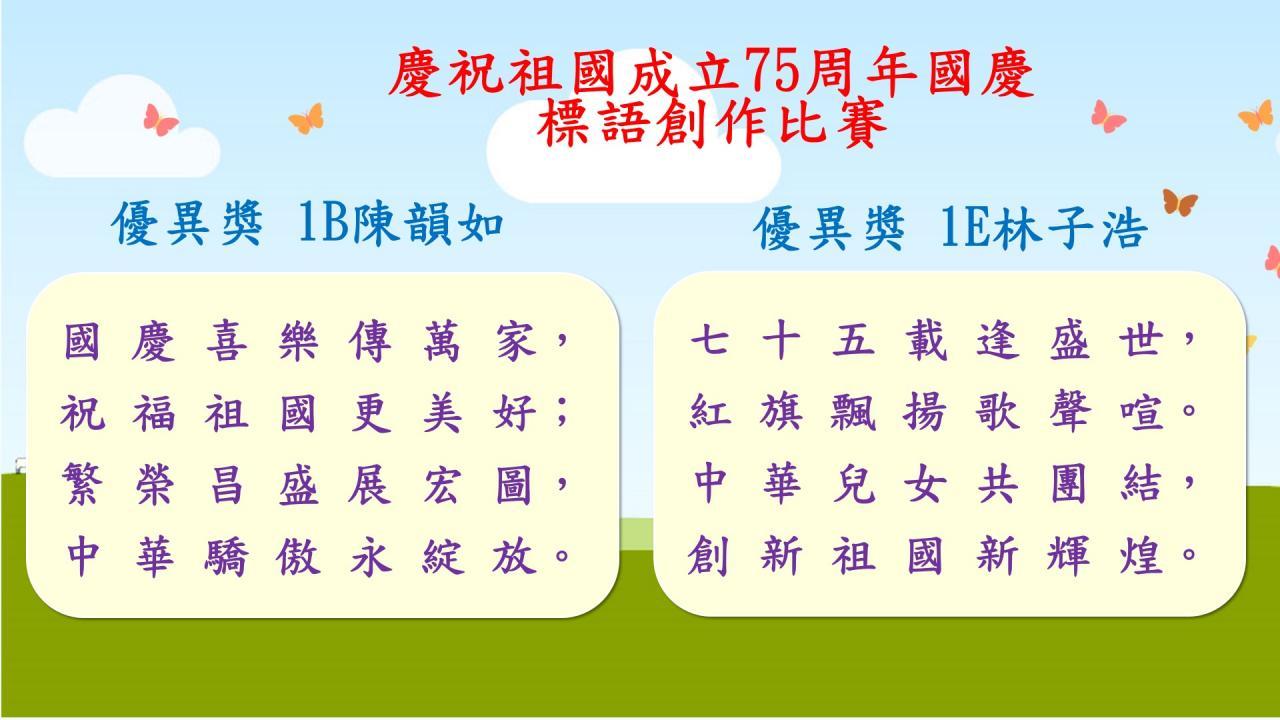 慶祝祖國成立75周年國慶
標語創作比賽

優異獎 1B陳韻如

國慶喜樂傳萬家，
祝福祖國更美好；
繁榮昌盛展宏圖，
中華驕傲永綻放。

優異獎 1E林子浩

七十五載逢盛世，
紅旗飄揚歌聲喧。
中華兒女共團結，
創新祖國新輝煌。